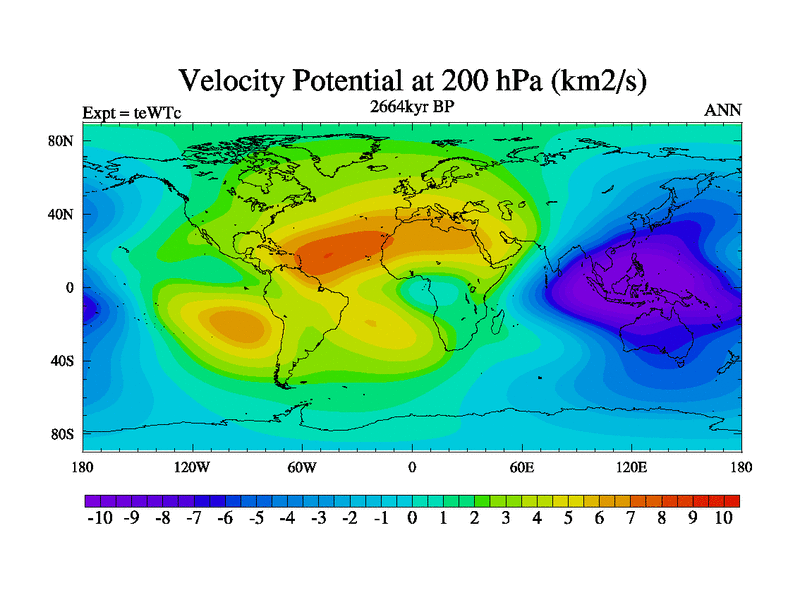 Velocity Potential at 200 hPa (km2/s)

Expt = teWTc

2664kyr BP

ANN

80N
40N
0
40S
80S

180
120W
60W
0
60E
120E
180

-10 -9 -8 -7 -6 -5 -4 -3 -2 -1 0 1 2 3 4 5 6 7 8 9 10